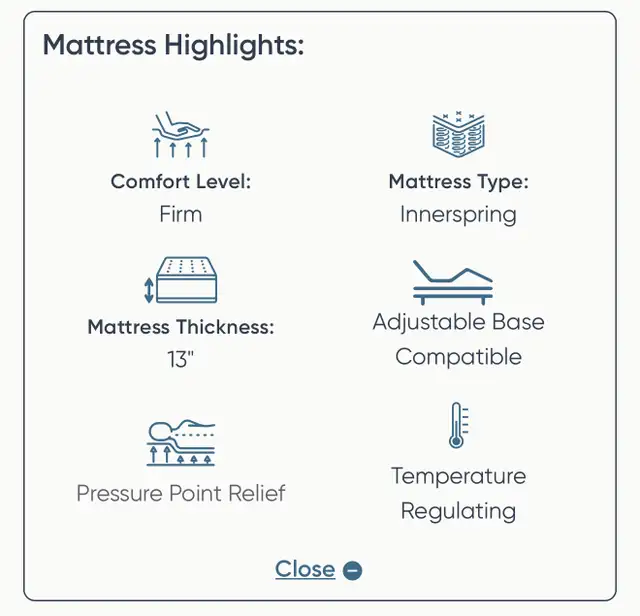 Mattress Highlights:

Comfort Level:
Firm

Mattress Type:
Innerspring

Mattress Thickness:
13"

Adjustable Base Compatible

Pressure Point Relief

Temperature Regulating

Close